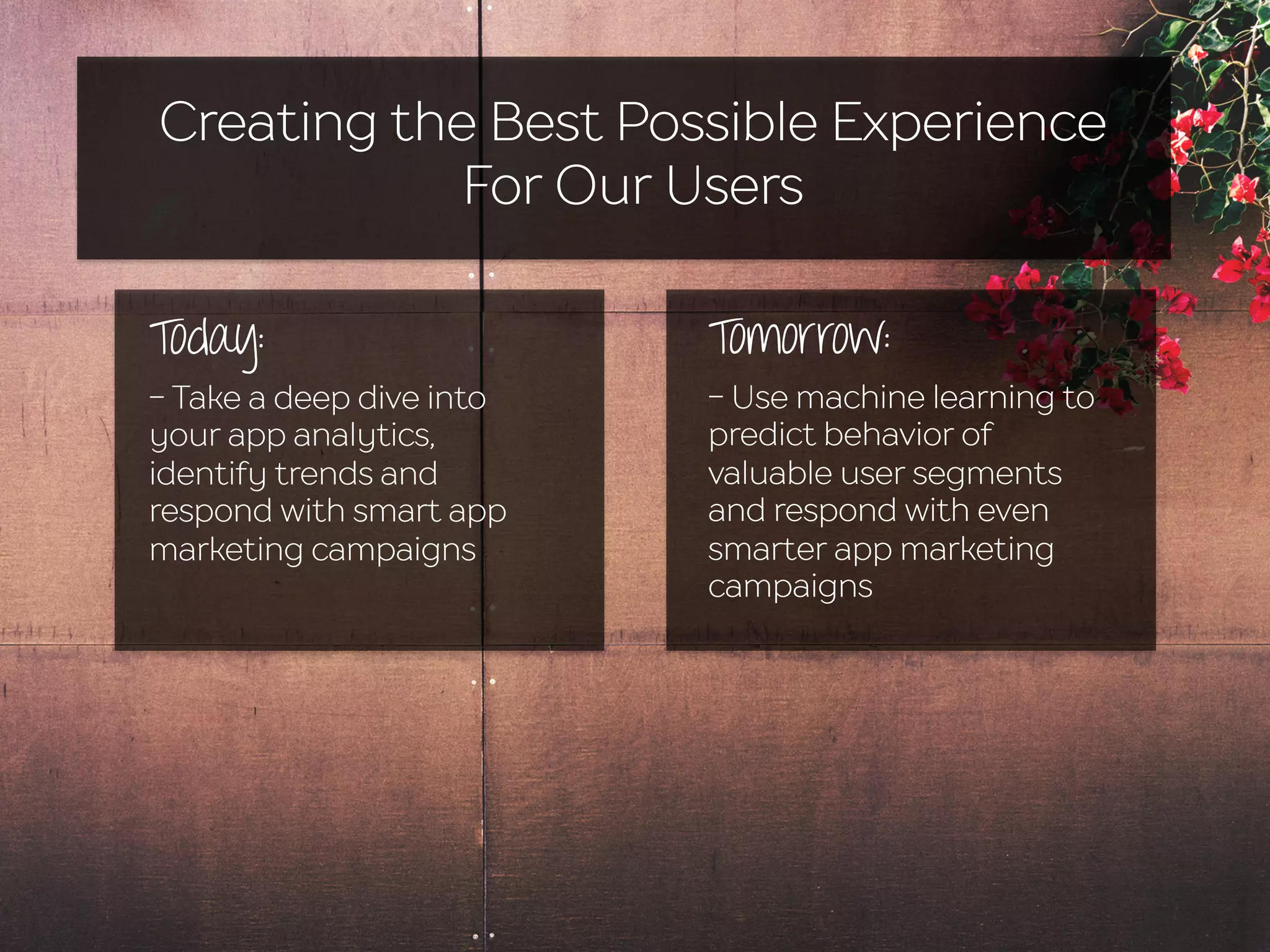 Creating the Best Possible Experience For Our Users

Today:

– Take a deep dive into your app analytics, identify trends and respond with smart app marketing campaigns

Tomorrow:

– Use machine learning to predict behavior of valuable user segments and respond with even smarter app marketing campaigns